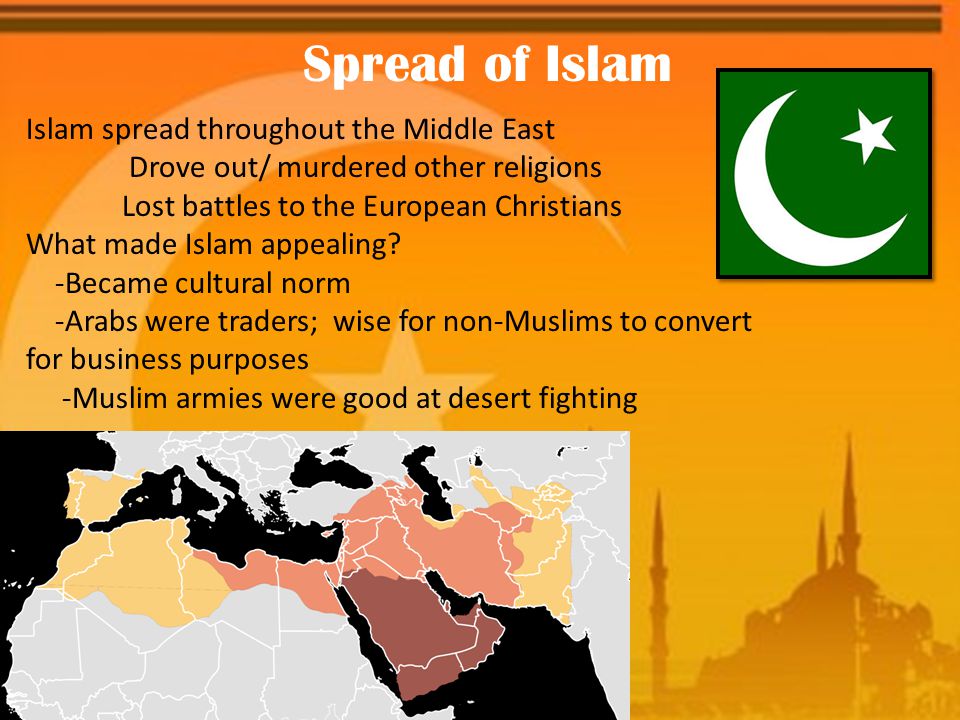 Spread of Islam

Islam spread throughout the Middle East

Drove out/ murdered other religions

Lost battles to the European Christians

What made Islam appealing?

-Became cultural norm

-Arabs were traders;  wise for non-Muslims to convert for business purposes

-Muslim armies were good at desert fighting